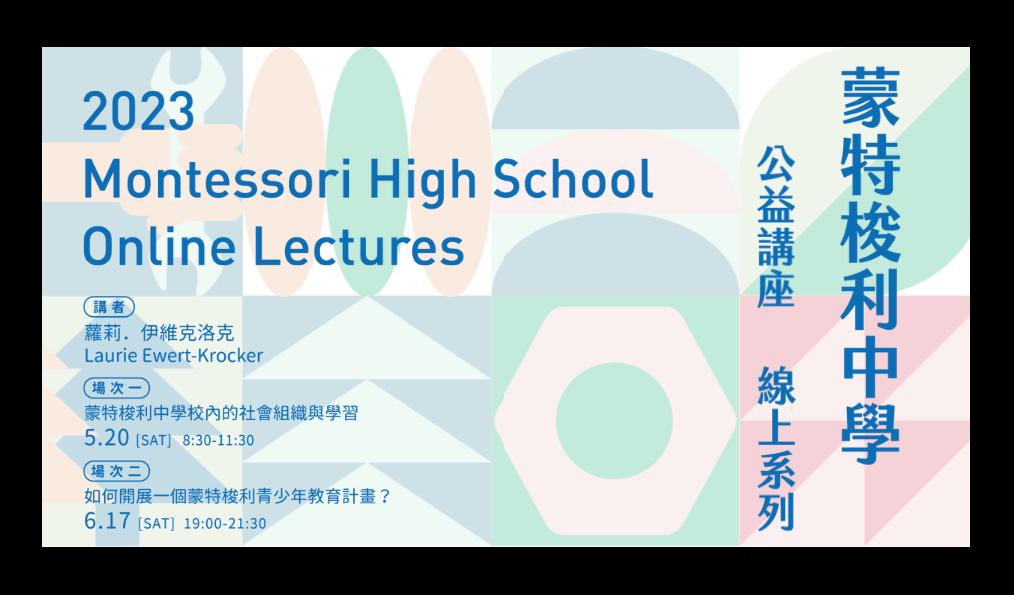 2023
Montessori High School
Online Lectures

講者
蘿莉．伊維克洛克
Laurie Ewert-Krocker

場次一
蒙特梭利中學校內的社會組織與學習
5.20 [SAT] 8:30-11:30

場次二
如何開展一個蒙特梭利青少年教育計畫？
6.17 [SAT] 19:00-21:30

蒙特梭利中學

公益講座 線上系列